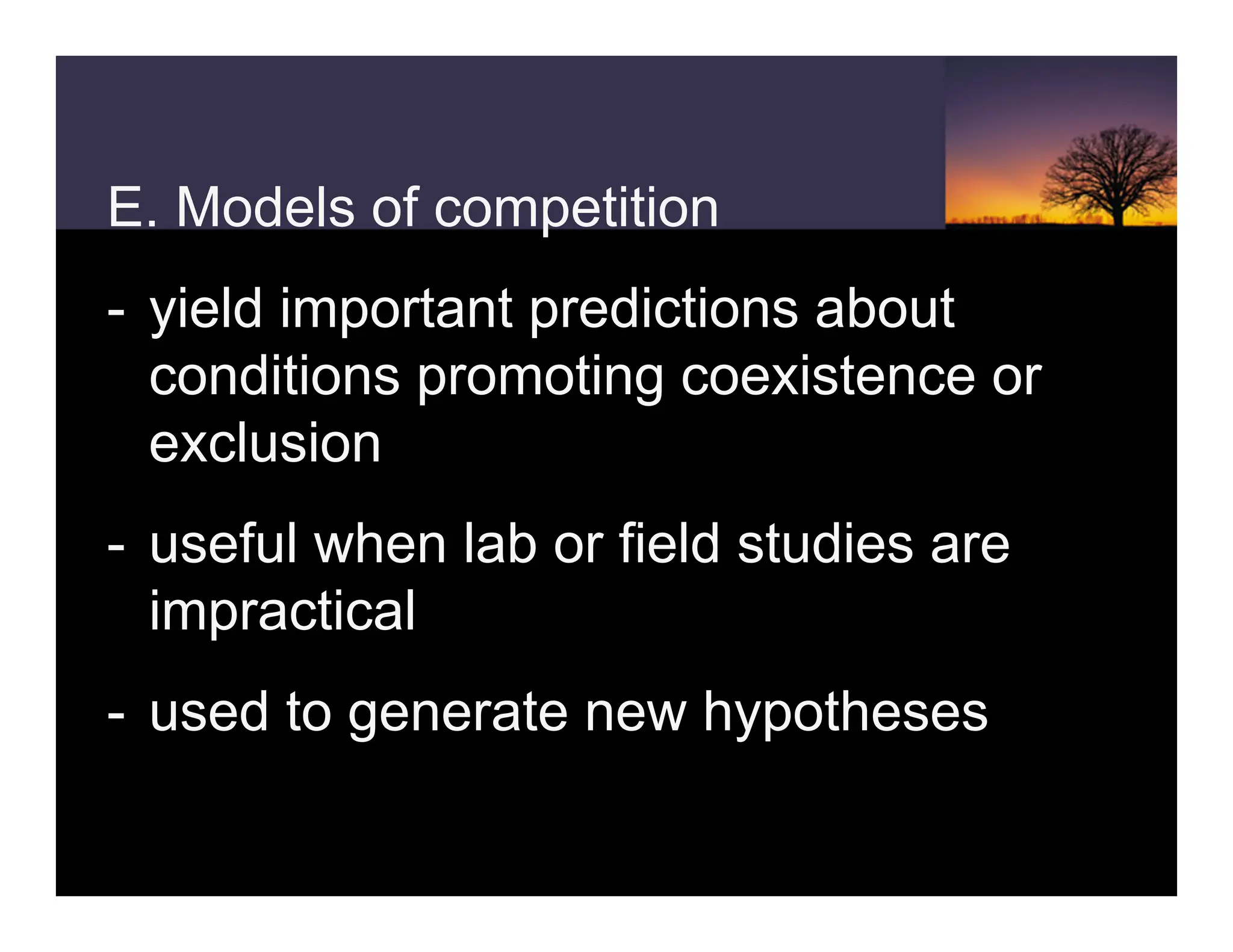 E. Models of competition

- yield important predictions about conditions promoting coexistence or exclusion

- useful when lab or field studies are impractical

- used to generate new hypotheses